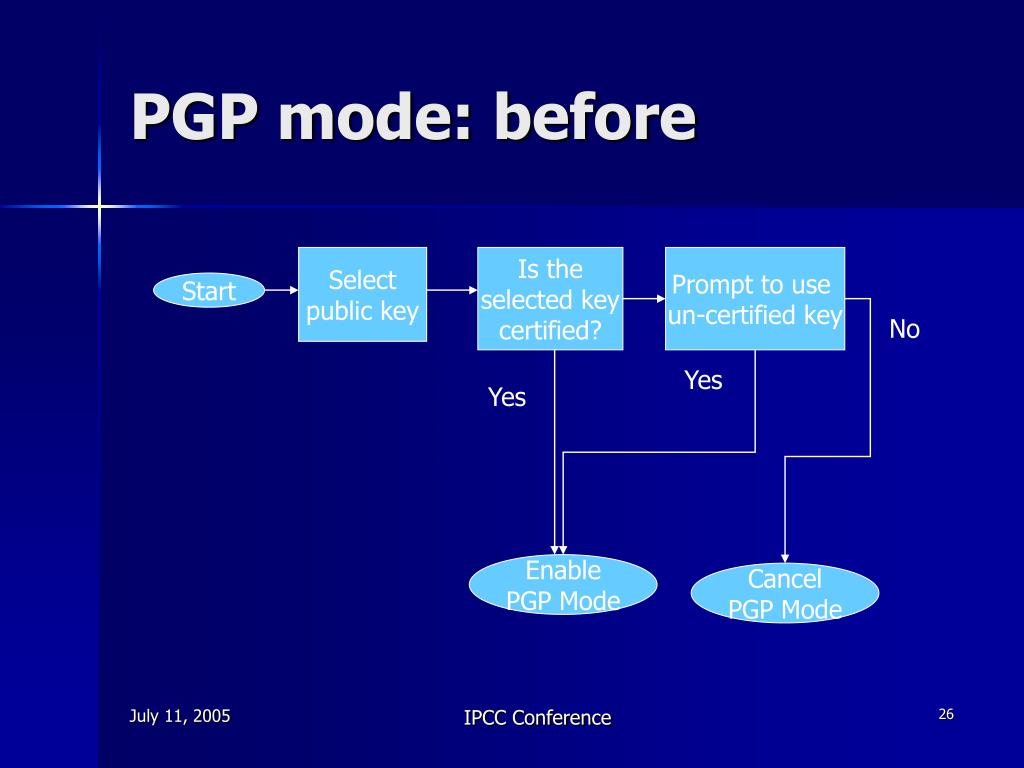 PGP mode: before

Start

Select public key

Is the selected key certified?

Prompt to use un-certified key

No

Yes

Yes

Enable PGP Mode

Cancel PGP Mode

July 11, 2005

IPCC Conference

26